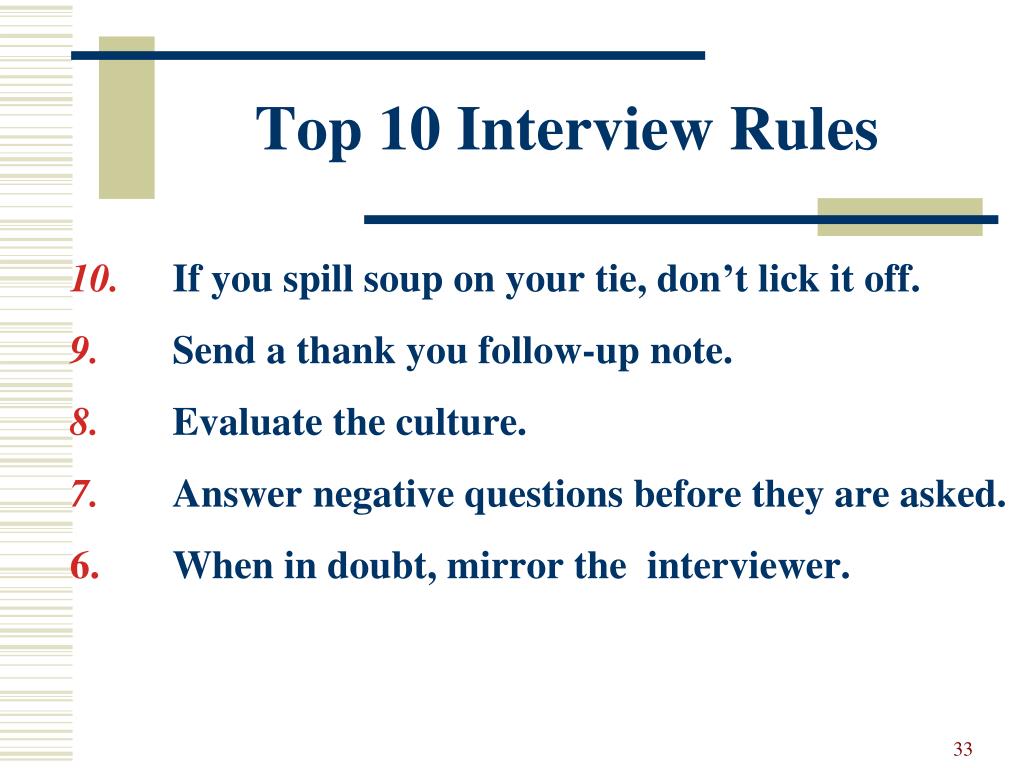 Top 10 Interview Rules

10. If you spill soup on your tie, don’t lick it off.

9. Send a thank you follow-up note.

8. Evaluate the culture.

7. Answer negative questions before they are asked.

6. When in doubt, mirror the  interviewer.

33